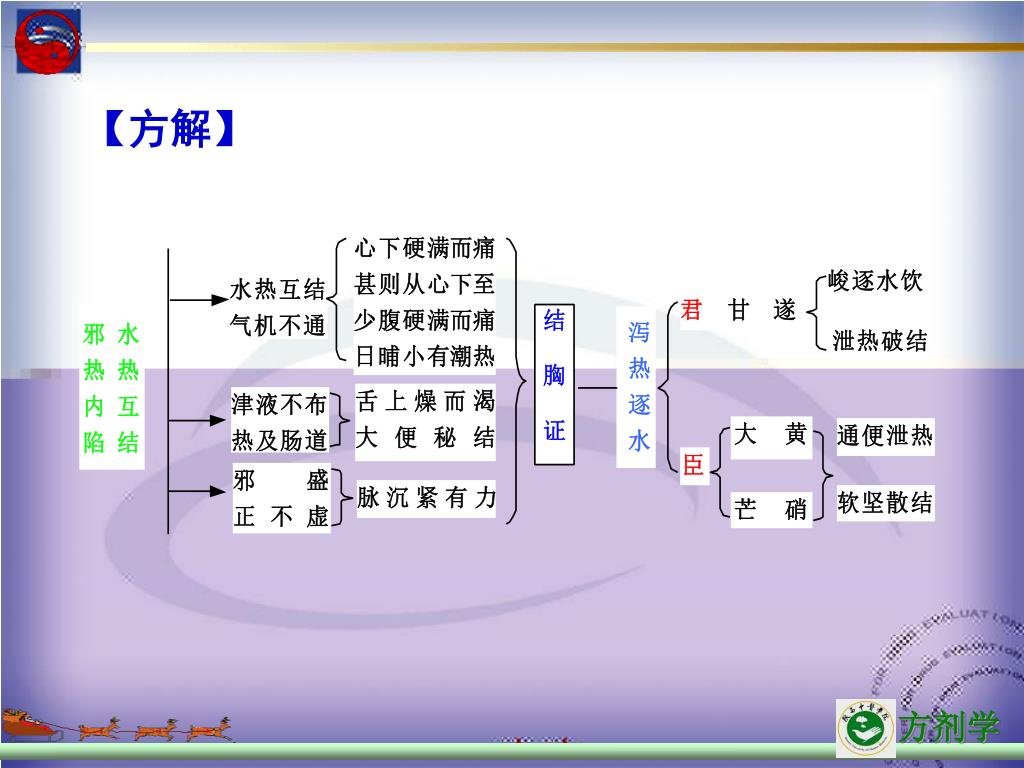 【方解】

邪热内陷 水热互结

水热互结 气机不通

心下硬满而痛 甚则从心下至 少腹硬满而痛 日晡小有潮热

津液不布 热及肠道

舌上燥而渴 大便秘结

邪盛 正不虚

脉沉紧有力

结胸证

泻热逐水

君 甘遂

峻逐水饮

泄热破结

臣

大黄

芒硝

通便泄热

软坚散结

方剂学